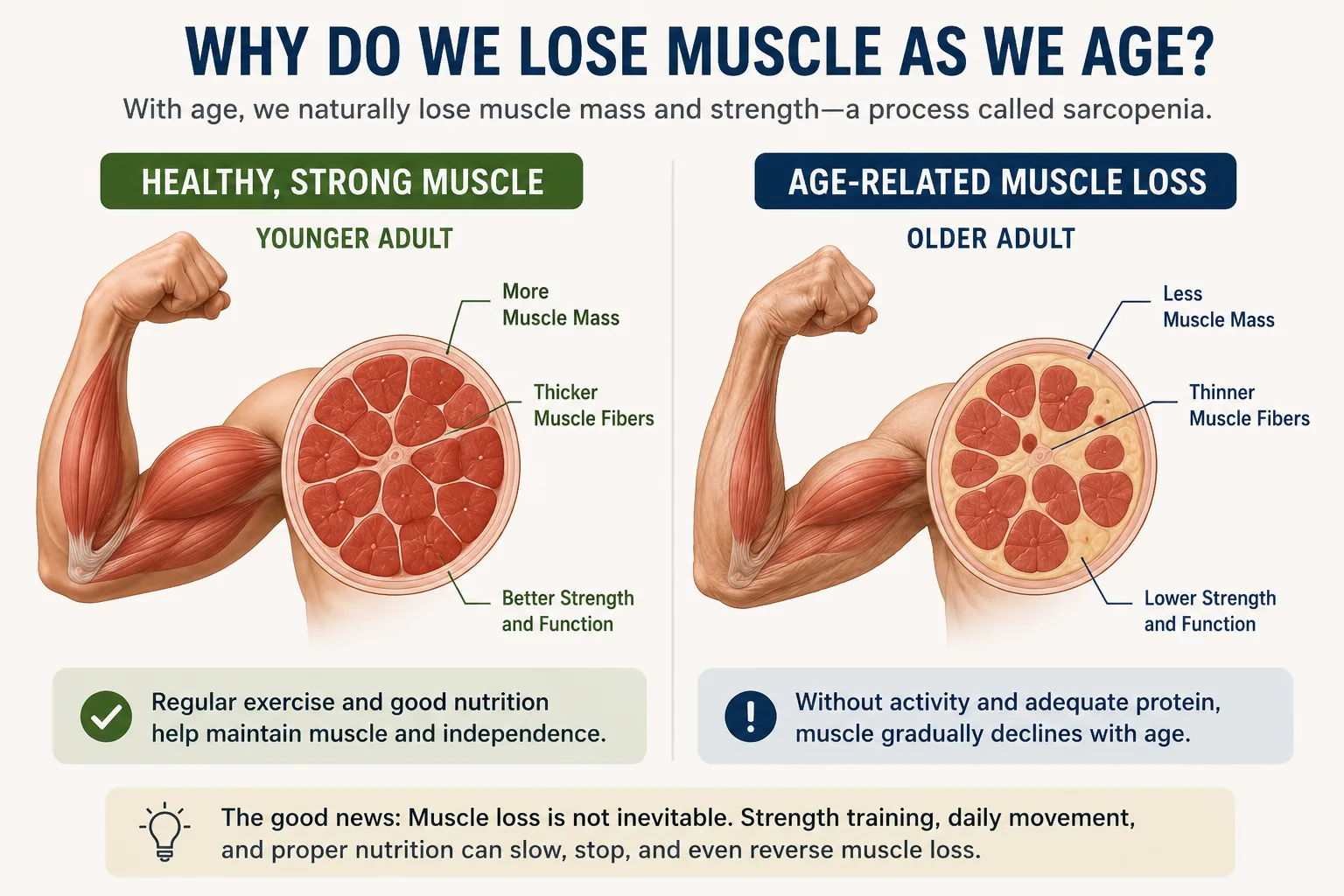 WHY DO WE LOSE MUSCLE AS WE AGE?

With age, we naturally lose muscle mass and strength—a process called sarcopenia.

HEALTHY, STRONG MUSCLE

YOUNGER ADULT

More Muscle Mass

Thicker Muscle Fibers

Better Strength and Function

Regular exercise and good nutrition help maintain muscle and independence.

AGE-RELATED MUSCLE LOSS

OLDER ADULT

Less Muscle Mass

Thinner Muscle Fibers

Lower Strength and Function

Without activity and adequate protein, muscle gradually declines with age.

The good news: Muscle loss is not inevitable. Strength training, daily movement, and proper nutrition can slow, stop, and even reverse muscle loss.